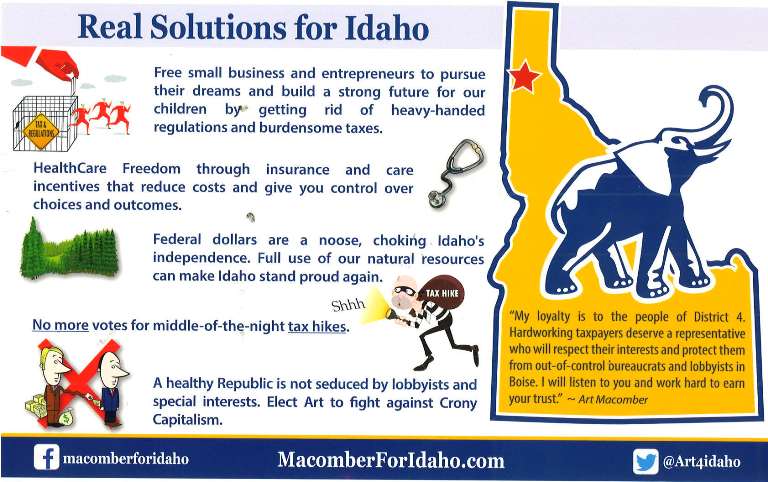 Real Solutions for Idaho

TAX & REGULATIONS

Free small business and entrepreneurs to pursue their dreams and build a strong future for our children by getting rid of heavy-handed regulations and burdensome taxes.

HealthCare Freedom through insurance and care incentives that reduce costs and give you control over choices and outcomes.

Federal dollars are a noose, choking Idaho's independence. Full use of our natural resources can make Idaho stand proud again.

Shhh

TAX HIKE

No more votes for middle-of-the-night tax hikes.

A healthy Republic is not seduced by lobbyists and special interests. Elect Art to fight against Crony Capitalism.

"My loyalty is to the people of District 4. Hardworking taxpayers deserve a representative who will respect their interests and protect them from out-of-control bureaucrats and lobbyists in Boise. I will listen to you and work hard to earn your trust." ~ Art Macomber

macomberforidaho

MacomberForIdaho.com

@Art4idaho